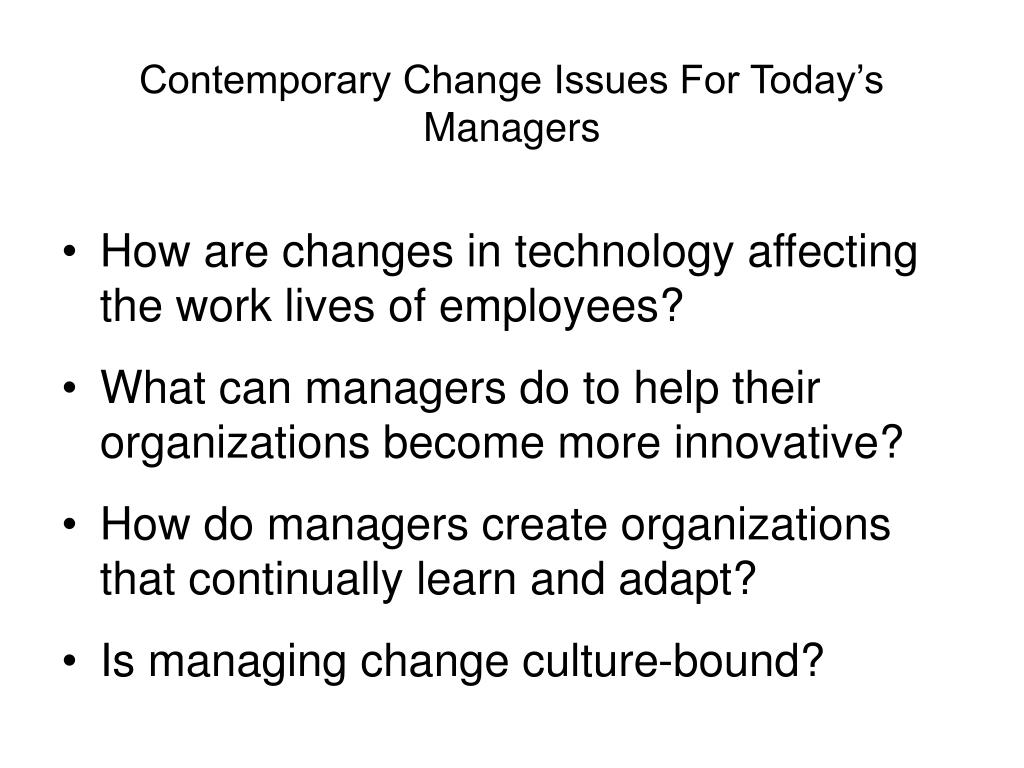 Contemporary Change Issues For Today’s Managers

• How are changes in technology affecting the work lives of employees?
• What can managers do to help their organizations become more innovative?
• How do managers create organizations that continually learn and adapt?
• Is managing change culture-bound?